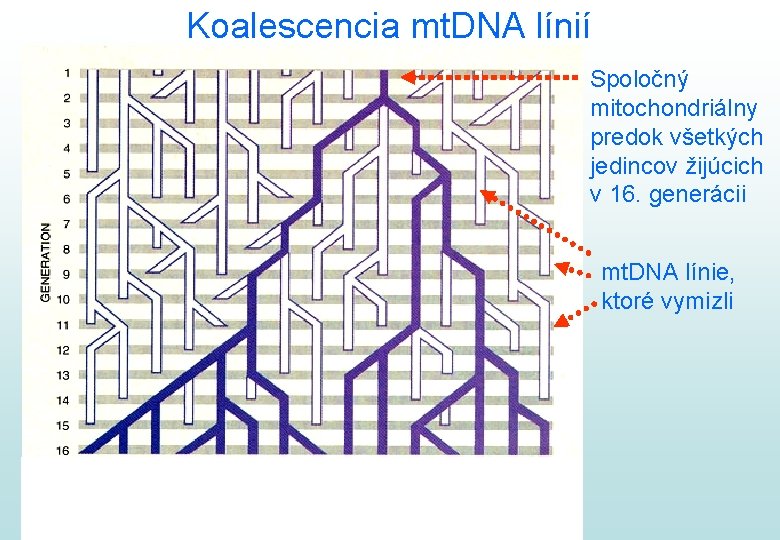 Koalescencia mtDNA línií

GENERATION

1
2
3
4
5
6
7
8
9
10
11
12
13
14
15
16

Spoločný mitochondriálny predok všetkých jedincov žijúcich v 16. generácii

mtDNA línie, ktoré vymizli